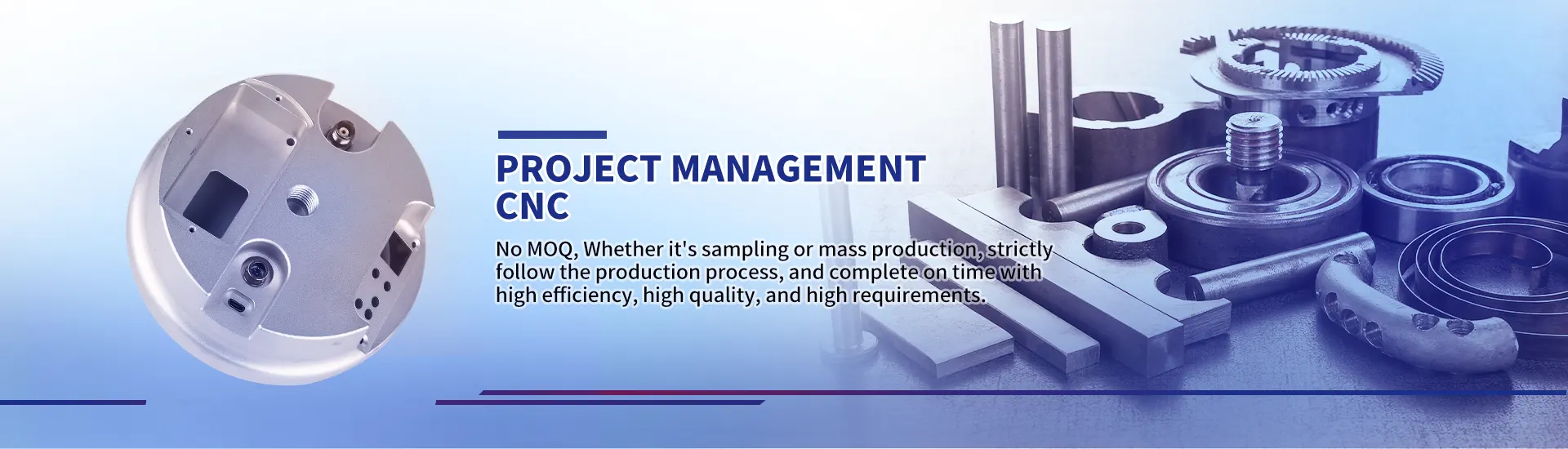 PROJECT MANAGEMENT CNC

No MOQ, Whether it's sampling or mass production, strictly follow the production process, and complete on time with high efficiency, high quality, and high requirements.